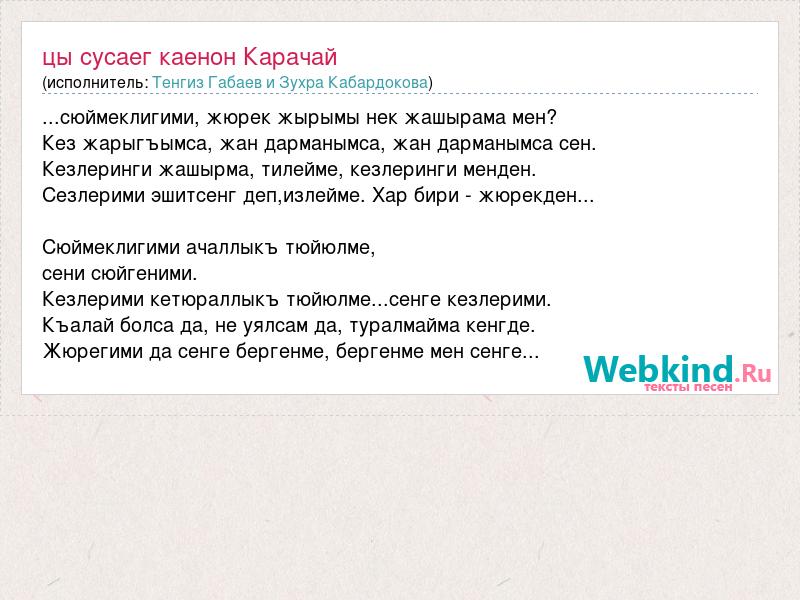 цы сусаег каенон Карачай
(исполнитель: Тенгиз Габаев и Зухра Кабардокова)

...сюймеклигими, жюрек жырымы нек жашырама мен?
Кез жарыгъымса, жан дарманымса, жан дарманымса сен.
Кезлеринги жашырма, тилейме, кезлеринги менден.
Сезлерими эшитсенг деп,излейме. Хар бири - жюрекден...

Сюймеклигими ачаллыкъ тюйюлме,
сени сюйгеними.
Кезлерими кетюраллыкъ тюйюлме...сенге кезлерими.
Къалай болса да, не уялсам да, туралмайма кенгде.
Жюрегими да сенге бергенме, бергенме мен сенге...

Webkind.Ru
тексты песен